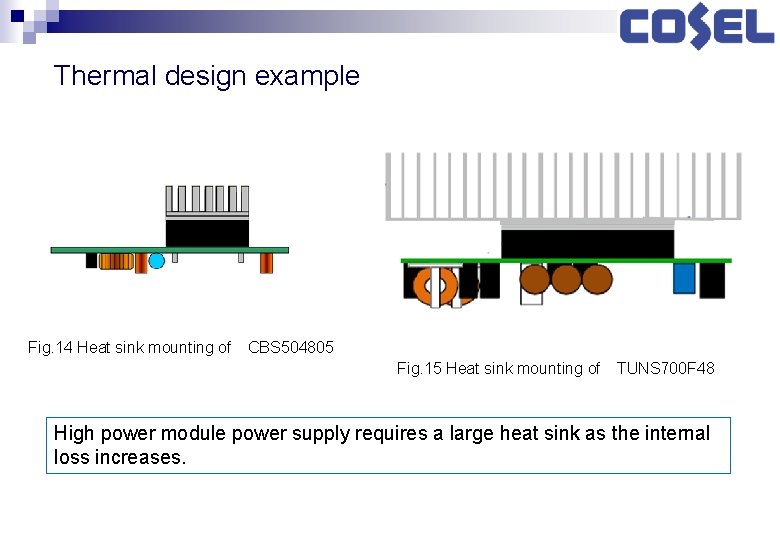 COSEL

Thermal design example

Fig.14 Heat sink mounting of CBS504805

Fig.15 Heat sink mounting of TUNS700F48

High power module power supply requires a large heat sink as the internal loss increases.